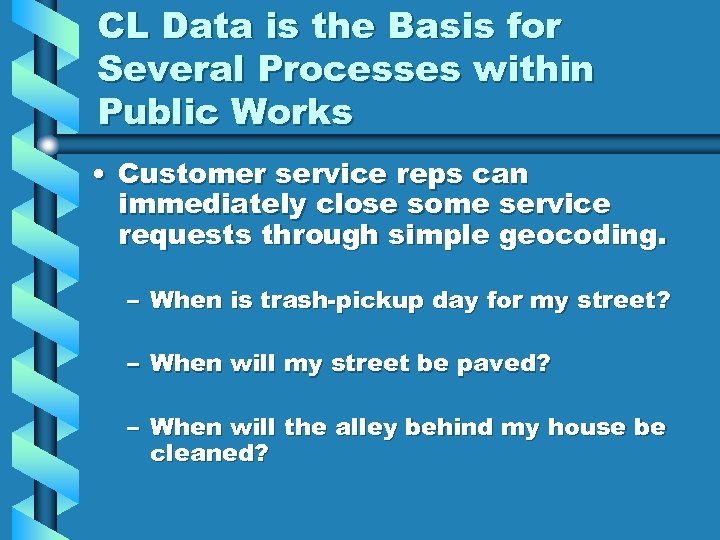 CL Data is the Basis for Several Processes within Public Works

• Customer service reps can immediately close some service requests through simple geocoding.

– When is trash-pickup day for my street?

– When will my street be paved?

– When will the alley behind my house be cleaned?